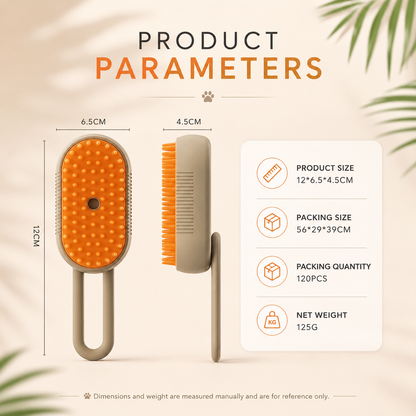 PRODUCT
PARAMETERS

6.5CM

4.5CM

12CM

PRODUCT SIZE
12*6.5*4.5CM

PACKING SIZE
56*29*39CM

PACKING QUANTITY
120PCS

KG

NET WEIGHT
125G

Dimensions and weight are measured manually and are for reference only.